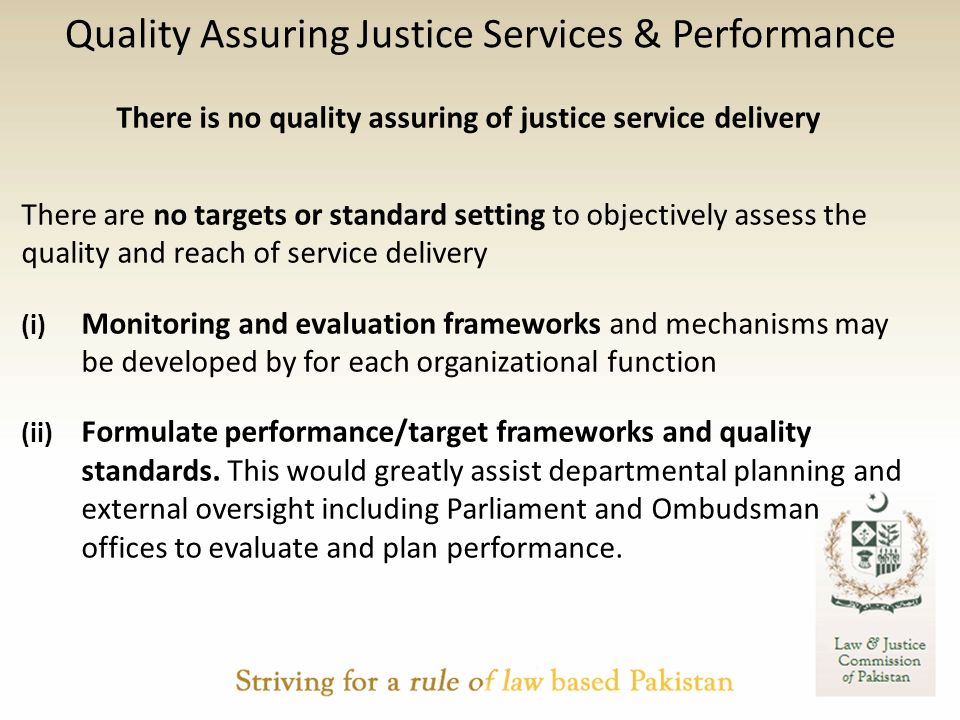 Quality Assuring Justice Services & Performance

There is no quality assuring of justice service delivery

There are no targets or standard setting to objectively assess the quality and reach of service delivery

(i) Monitoring and evaluation frameworks and mechanisms may be developed by for each organizational function

(ii) Formulate performance/target frameworks and quality standards. This would greatly assist departmental planning and external oversight including Parliament and Ombudsman offices to evaluate and plan performance.

Law & Justice Commission of Pakistan

Striving for a rule of law based Pakistan